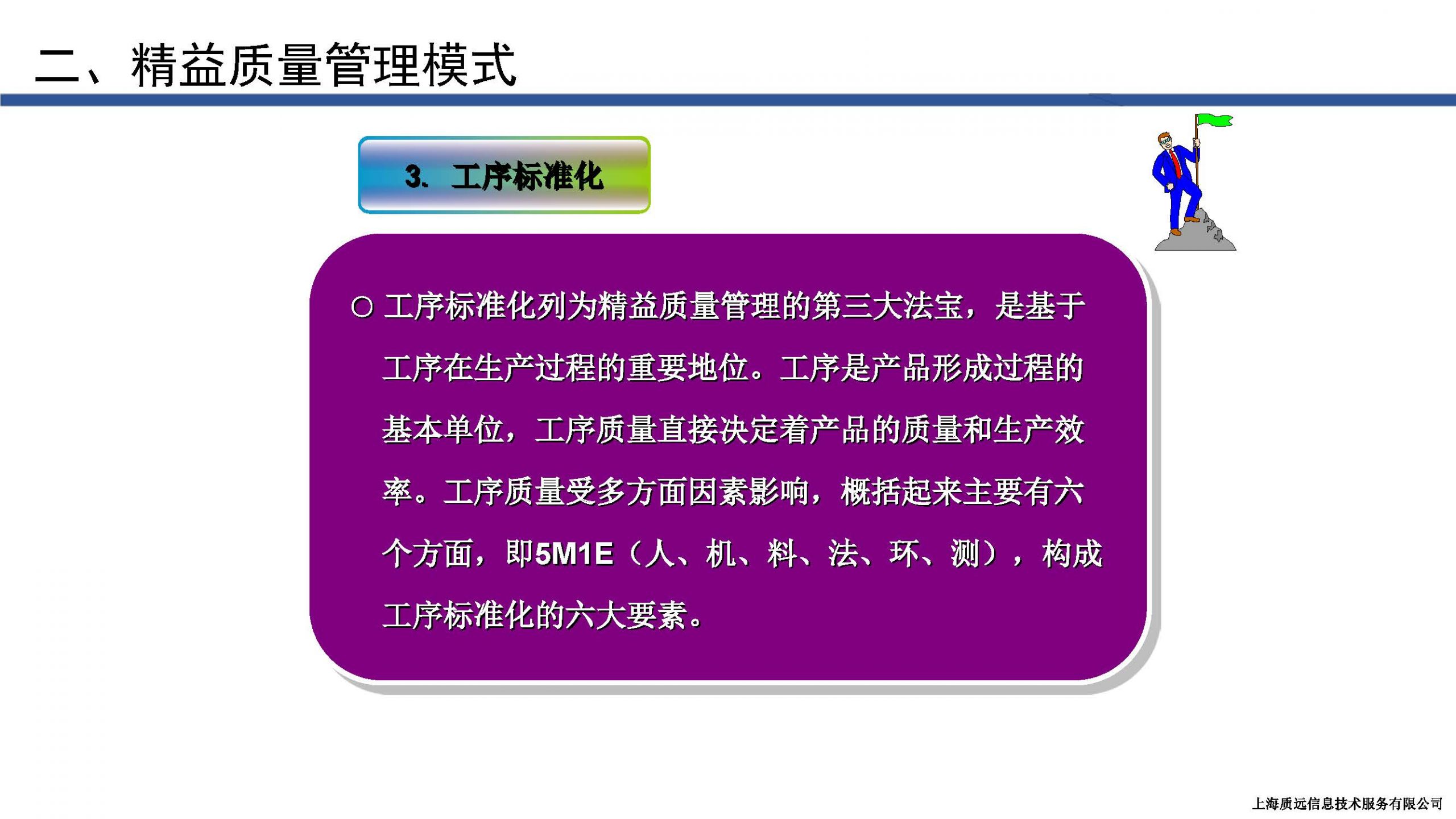 二、精益质量管理模式

3. 工序标准化

○ 工序标准化列为精益质量管理的第三大法宝，是基于工序在生产过程的重要地位。工序是产品形成过程的基本单位，工序质量直接决定着产品的质量和生产效率。工序质量受多方面因素影响，概括起来主要有六个方面，即5M1E（人、机、料、法、环、测），构成工序标准化的六大要素。

上海质远信息技术服务有限公司